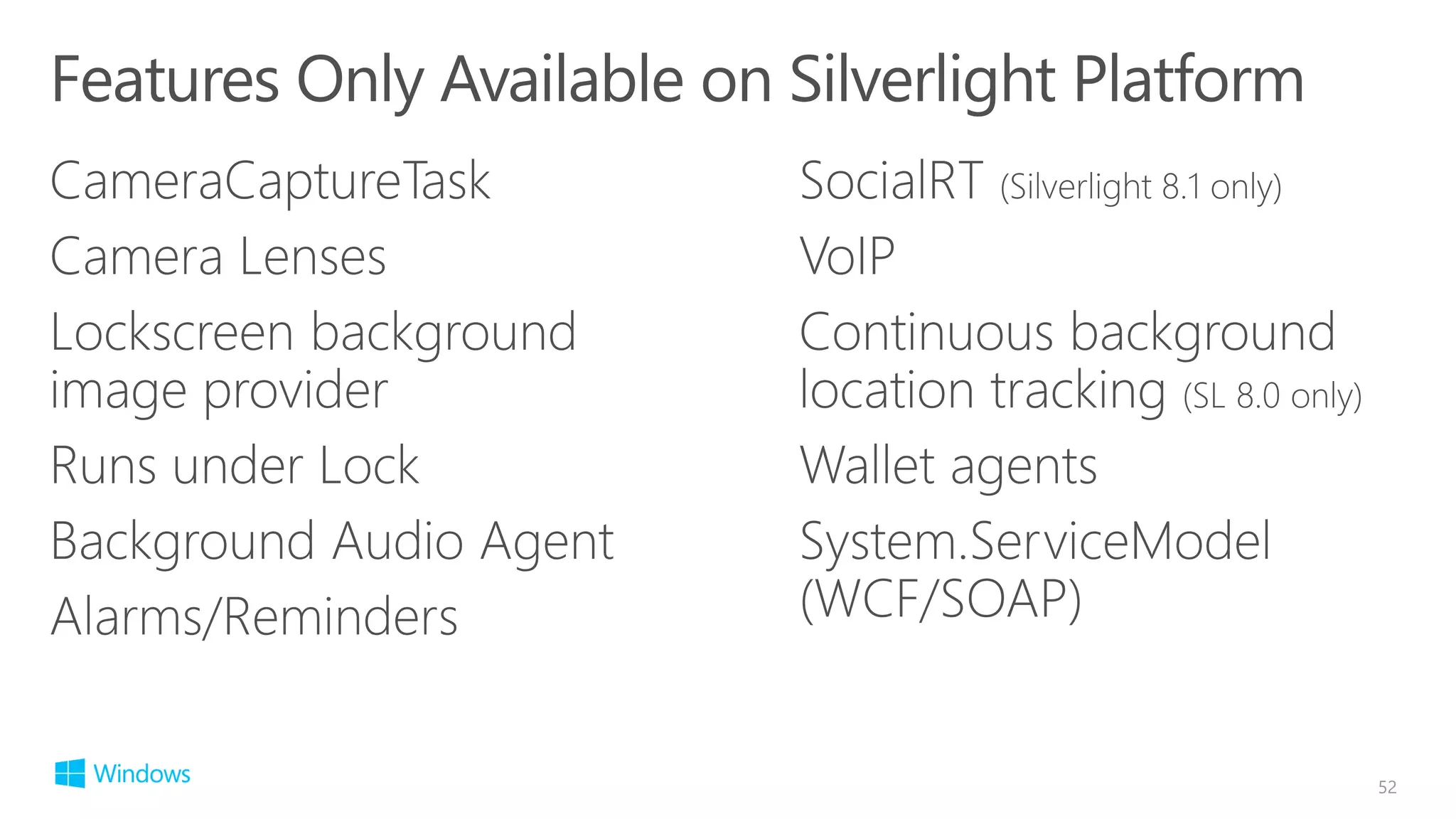 Features Only Available on Silverlight Platform

CameraCaptureTask
Camera Lenses
Lockscreen background image provider
Runs under Lock
Background Audio Agent
Alarms/Reminders

SocialRT (Silverlight 8.1 only)
VoIP
Continuous background location tracking (SL 8.0 only)
Wallet agents
System.ServiceModel (WCF/SOAP)

Windows

52